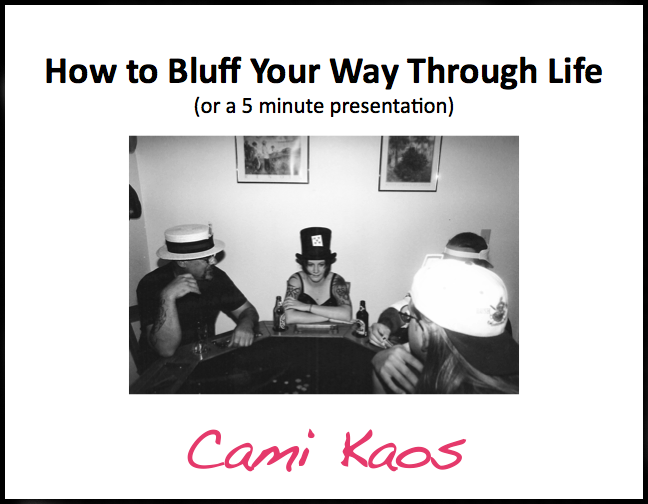 How to Bluff Your Way Through Life
(or a 5 minute presentation)

Cami Kaos